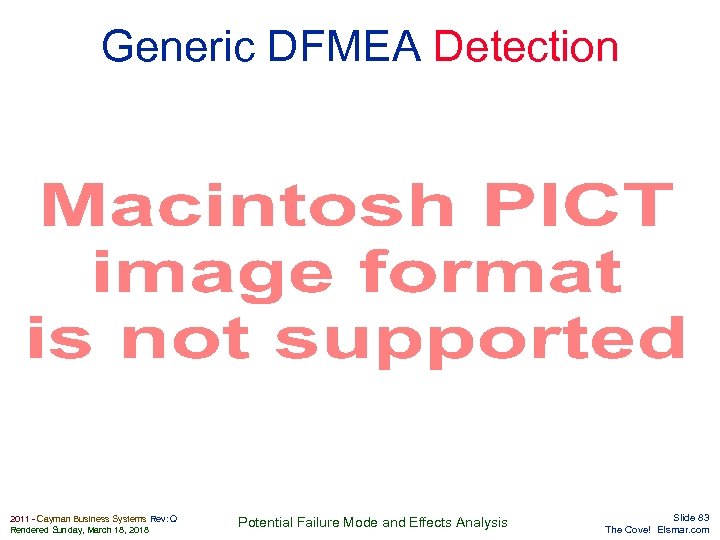 Generic DFMEA Detection

Macintosh PICT image format is not supported

2011 - Cayman Business Systems Rev: Q
Rendered Sunday, March 18, 2018

Potential Failure Mode and Effects Analysis

Slide 83
The Cove! Elsmar.com